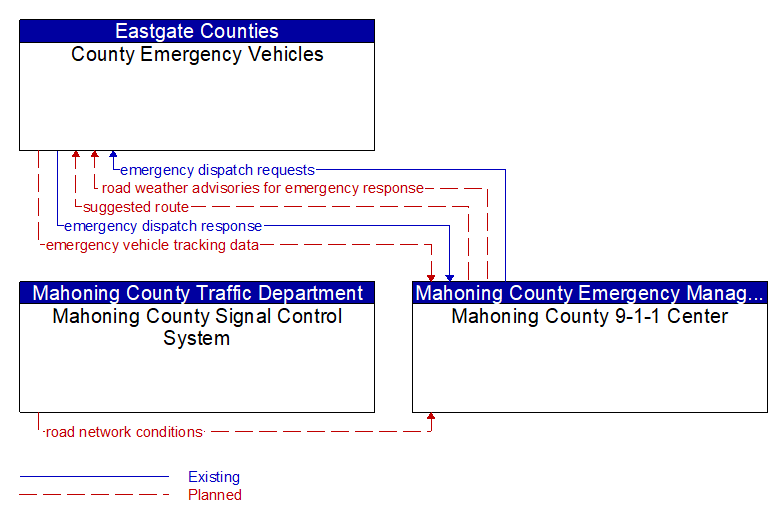 Eastgate Counties
County Emergency Vehicles

emergency dispatch requests
road weather advisories for emergency response
suggested route
emergency dispatch response
emergency vehicle tracking data

Mahoning County Traffic Department
Mahoning County Signal Control System

Mahoning County Emergency Manag...
Mahoning County 9-1-1 Center

road network conditions

Existing
Planned